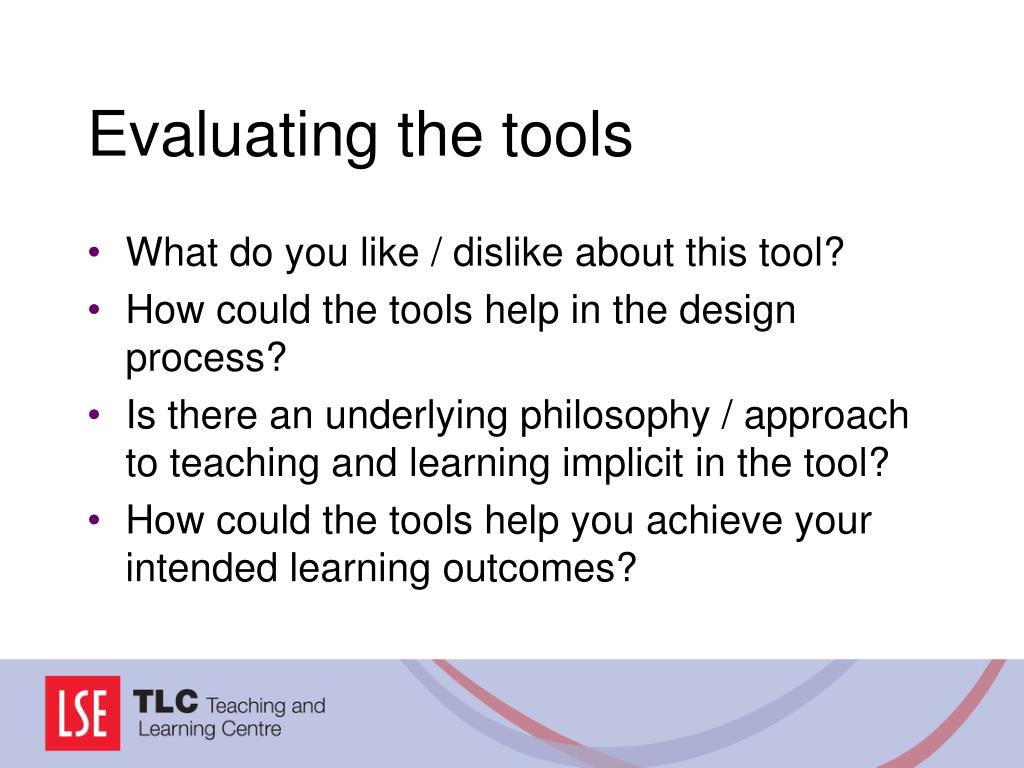 Evaluating the tools

• What do you like / dislike about this tool?
• How could the tools help in the design process?
• Is there an underlying philosophy / approach to teaching and learning implicit in the tool?
• How could the tools help you achieve your intended learning outcomes?

LSE TLC Teaching and Learning Centre